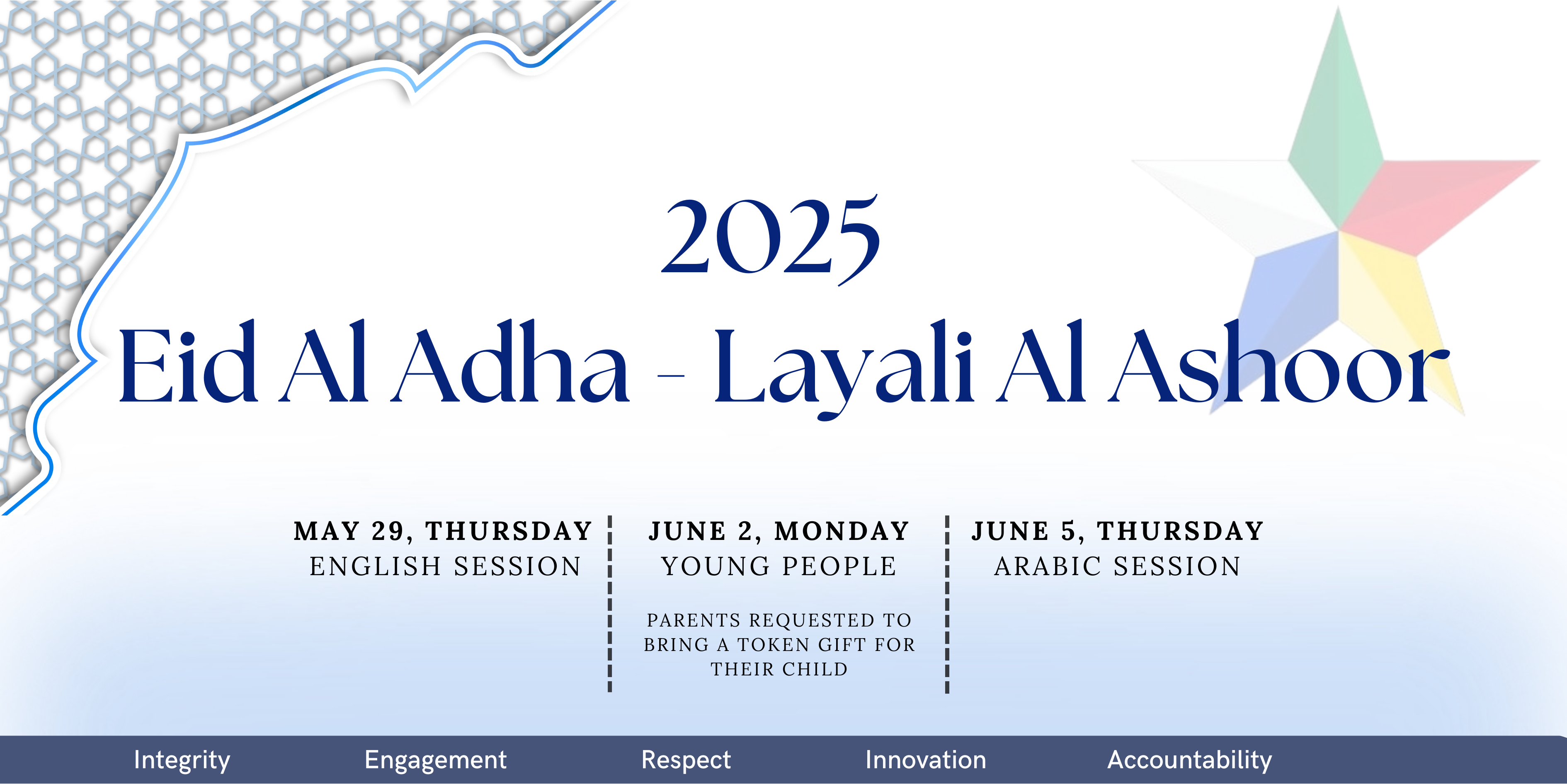 2025
Eid Al Adha - Layali Al Ashoor

MAY 29, THURSDAY
ENGLISH SESSION

JUNE 2, MONDAY
YOUNG PEOPLE

PARENTS REQUESTED TO BRING A TOKEN GIFT FOR THEIR CHILD

JUNE 5, THURSDAY
ARABIC SESSION

Integrity Engagement Respect Innovation Accountability